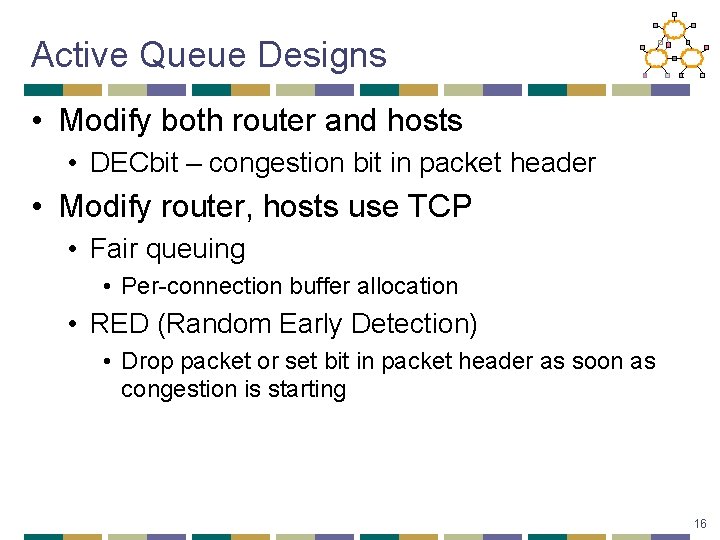 Active Queue Designs

• Modify both router and hosts
 • DECbit – congestion bit in packet header
• Modify router, hosts use TCP
 • Fair queuing
  • Per-connection buffer allocation
 • RED (Random Early Detection)
  • Drop packet or set bit in packet header as soon as congestion is starting

16